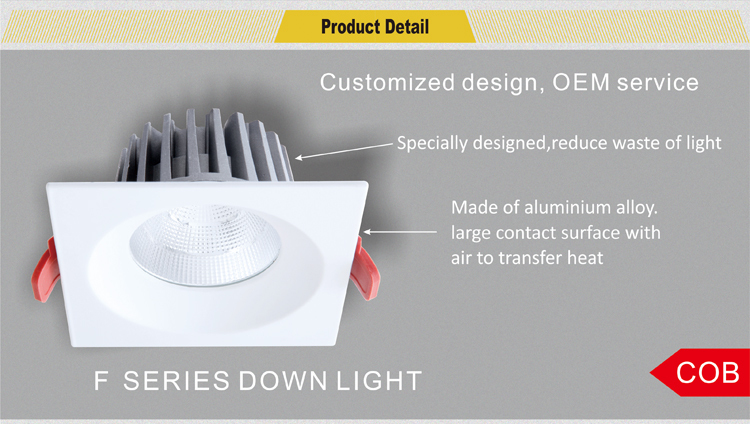 Product Detail

Customized design, OEM service

Specially designed,reduce waste of light

Made of aluminium alloy. large contact surface with air to transfer heat

F SERIES DOWN LIGHT

COB